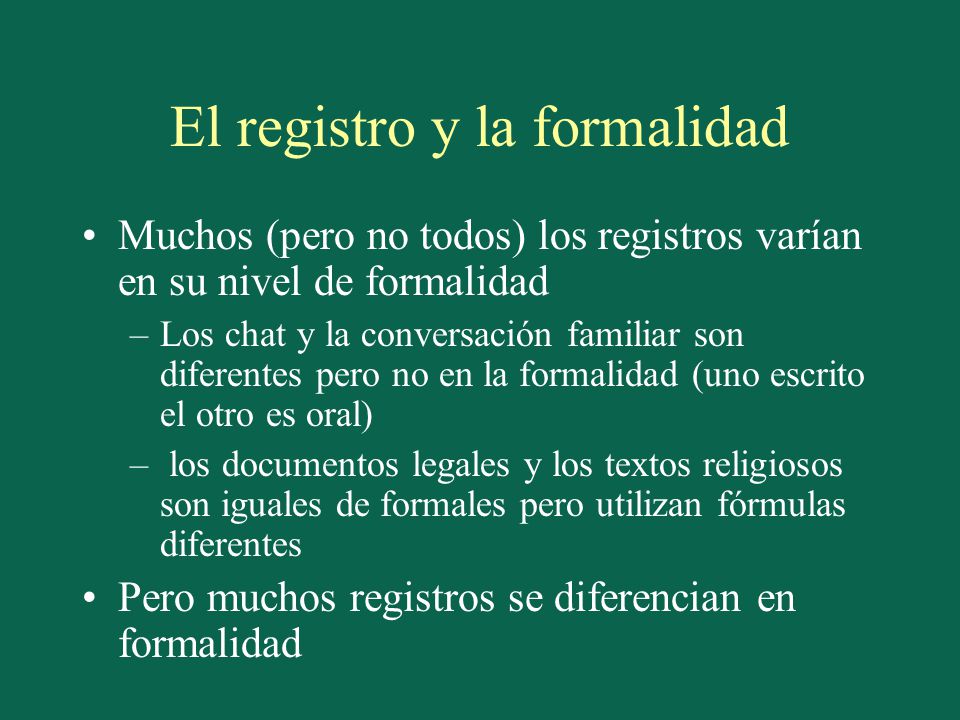 El registro y la formalidad

• Muchos (pero no todos) los registros varían en su nivel de formalidad

– Los chat y la conversación familiar son diferentes pero no en la formalidad (uno escrito el otro es oral)

– los documentos legales y los textos religiosos son iguales de formales pero utilizan fórmulas diferentes

• Pero muchos registros se diferencian en formalidad